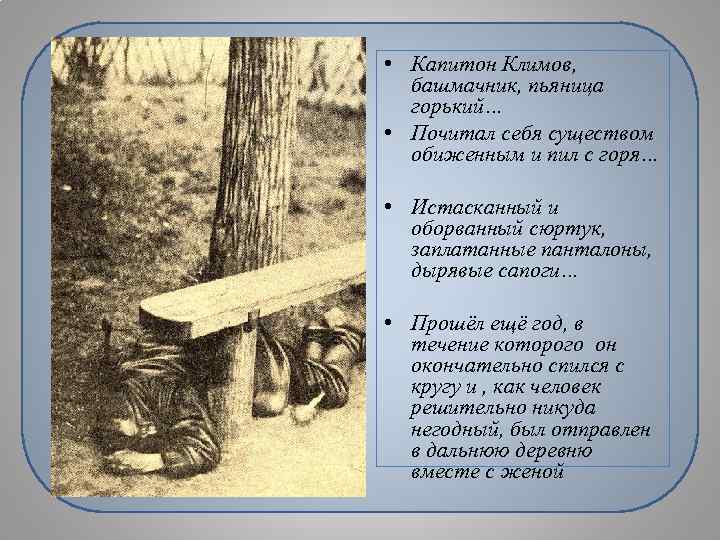 • Капитон Климов, башмачник, пьяница горький…

• Почитал себя существом обиженным и пил с горя…

• Истасканный и оборванный сюртук, заплатанные панталоны, дырявые сапоги…

• Прошёл ещё год, в течение которого он окончательно спился с кругу и , как человек решительно никуда негодный, был отправлен в дальнюю деревню вместе с женой